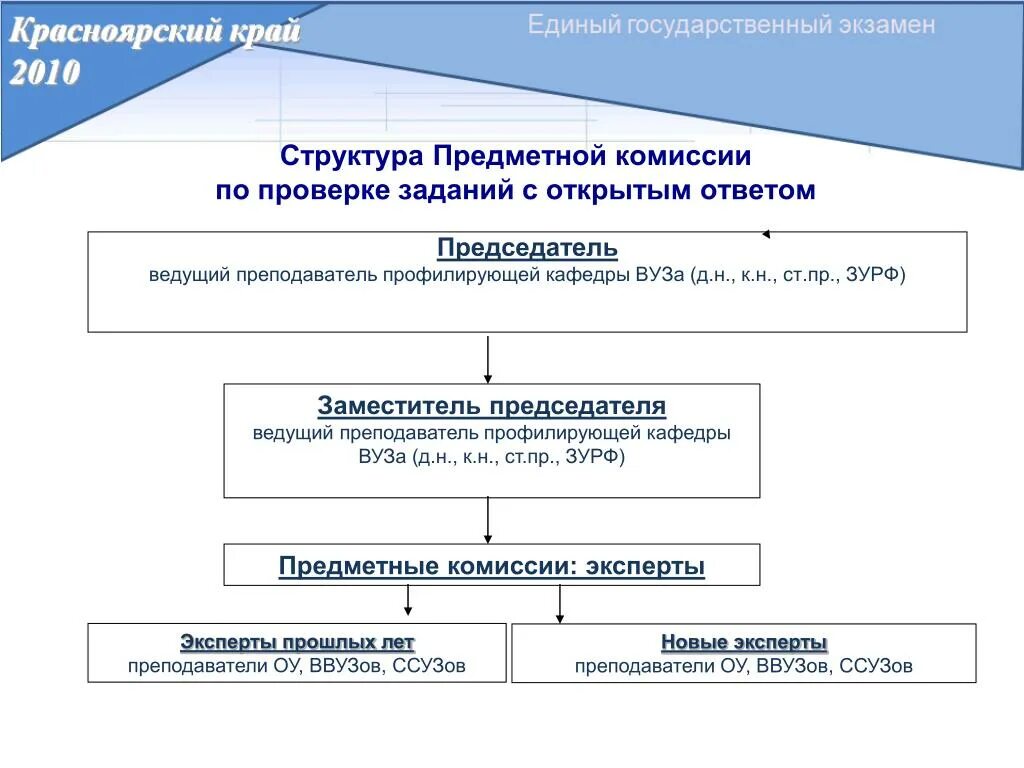 Красноярский край 2010

Единый государственный экзамен

Структура Предметной комиссии по проверке заданий с открытым ответом

Председатель
ведущий преподаватель профилирующей кафедры ВУЗа (д.н., к.н., ст.пр., ЗУРФ)

Заместитель председателя
ведущий преподаватель профилирующей кафедры ВУЗа (д.н., к.н., ст.пр., ЗУРФ)

Предметные комиссии: эксперты

Эксперты прошлых лет
преподаватели ОУ, ВВУЗов, ССУЗов

Новые эксперты
преподаватели ОУ, ВВУЗов, ССУЗов